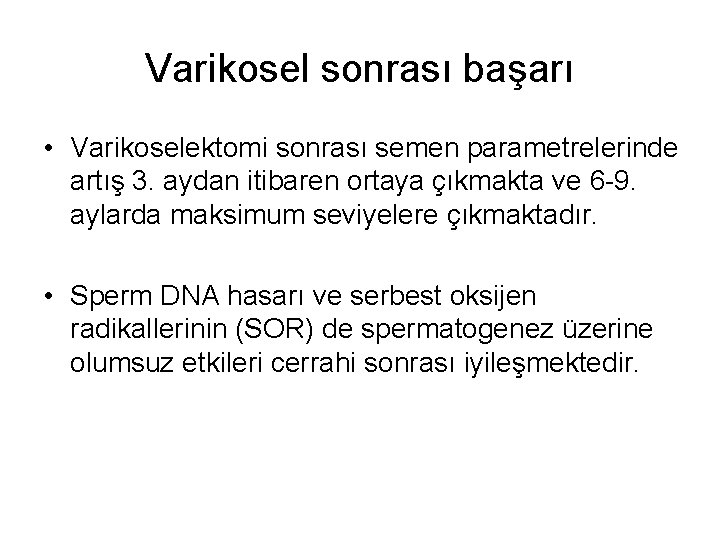 Varikosel sonrası başarı

• Varikoselektomi sonrası semen parametrelerinde artış 3. aydan itibaren ortaya çıkmakta ve 6-9. aylarda maksimum seviyelere çıkmaktadır.

• Sperm DNA hasarı ve serbest oksijen radikallerinin (SOR) de spermatogenez üzerine olumsuz etkileri cerrahi sonrası iyileşmektedir.